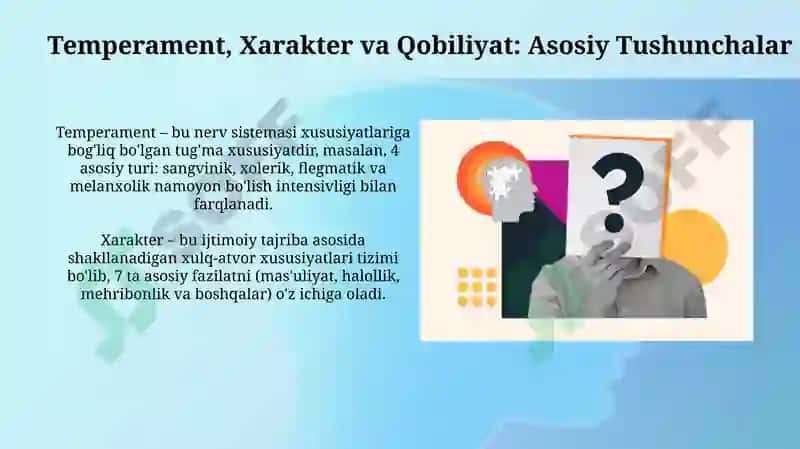 Temperament, Xarakter va Qobiliyat: Asosiy Tushunchalar

Temperament – bu nerv sistemasi xususiyatlariga bog'liq bo'lgan tug'ma xususiyatdir, masalan, 4 asosiy turi: sangvinik, xolerik, flegmatik va melanxolik namoyon bo'lish intensivligi bilan farqlanadi.

Xarakter – bu ijtimoiy tajriba asosida shakllanadigan xulq-atvor xususiyatlari tizimi bo'lib, 7 ta asosiy fazilatni (mas'uliyat, halollik, mehribonlik va boshqalar) o'z ichiga oladi.